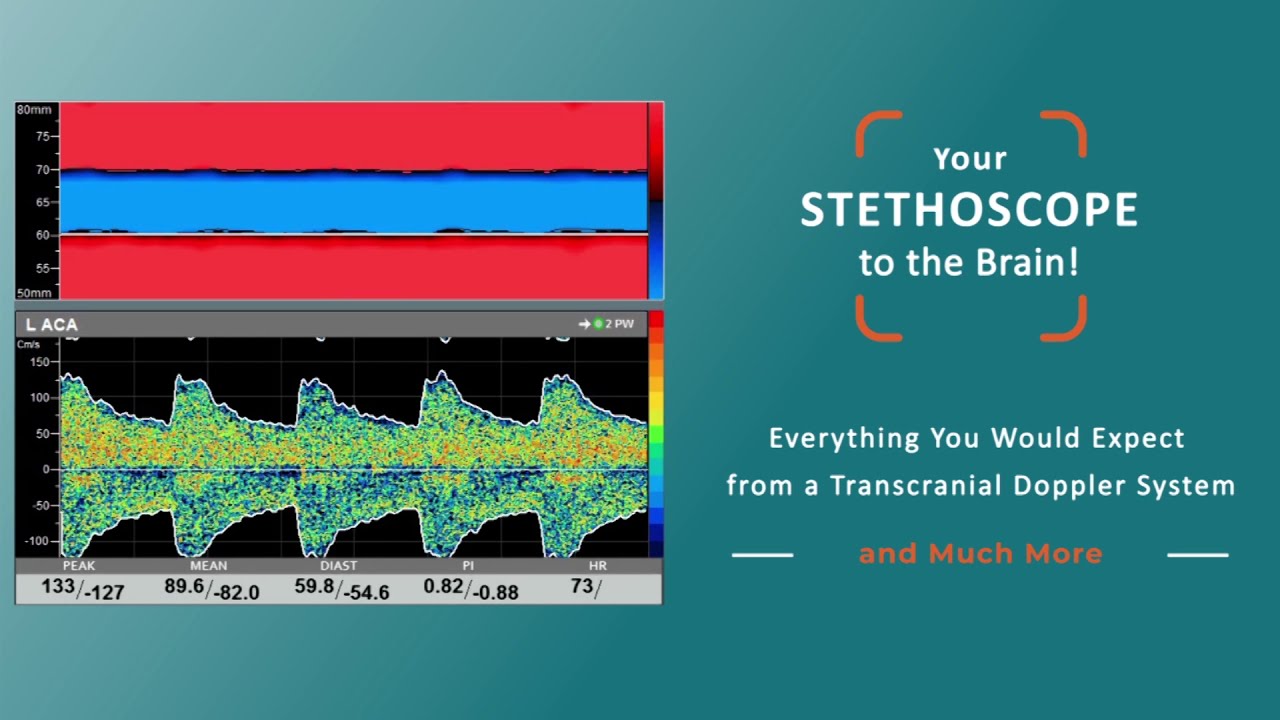 80mm
75
70
65
60
55
50mm

L ACA
2 PW
Cm/s
150
100
50
0
-50
-100

| PEAK | MEAN | DIAST | PI | HR |
|---|---|---|---|---|
| 133/-127 | 89.6/-82.0 | 59.8/-54.6 | 0.82/-0.88 | 73/ |

Your
STETHOSCOPE
to the Brain!

Everything You Would Expect from a Transcranial Doppler System

and Much More